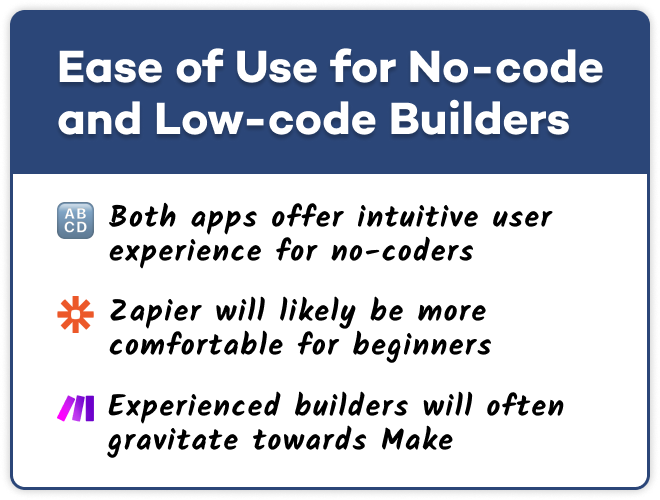 Ease of Use for No-code and Low-code Builders

AB CD Both apps offer intuitive user experience for no-coders

Zapier will likely be more comfortable for beginners

Experienced builders will often gravitate towards Make